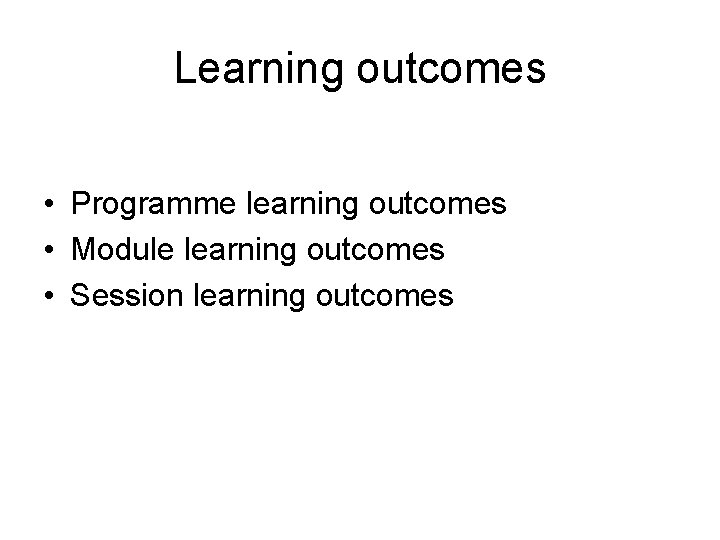 Learning outcomes

• Programme learning outcomes
• Module learning outcomes
• Session learning outcomes